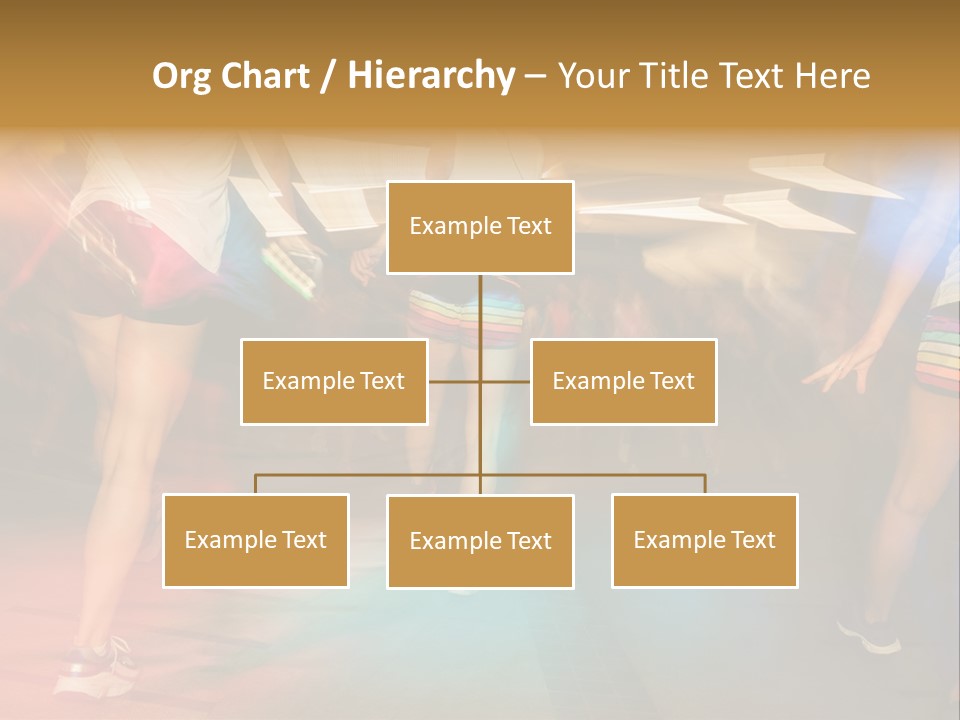 Org Chart / Hierarchy – Your Title Text Here

Example Text

Example Text

Example Text

Example Text

Example Text

Example Text